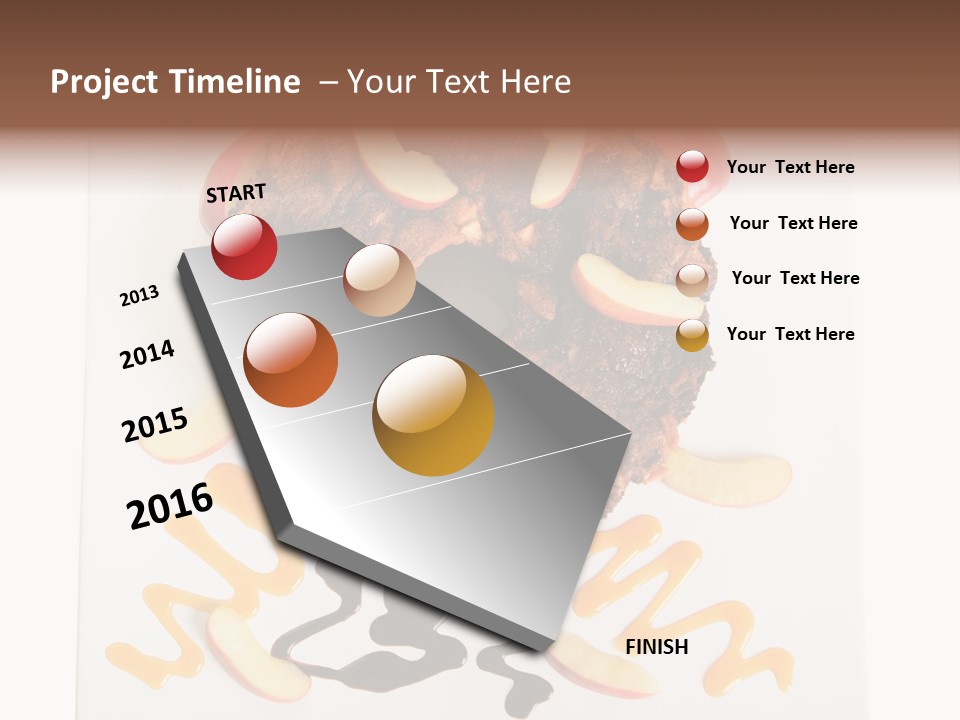 Project Timeline – Your Text Here

START

2013

2014

2015

2016

FINISH

Your Text Here

Your Text Here

Your Text Here

Your Text Here